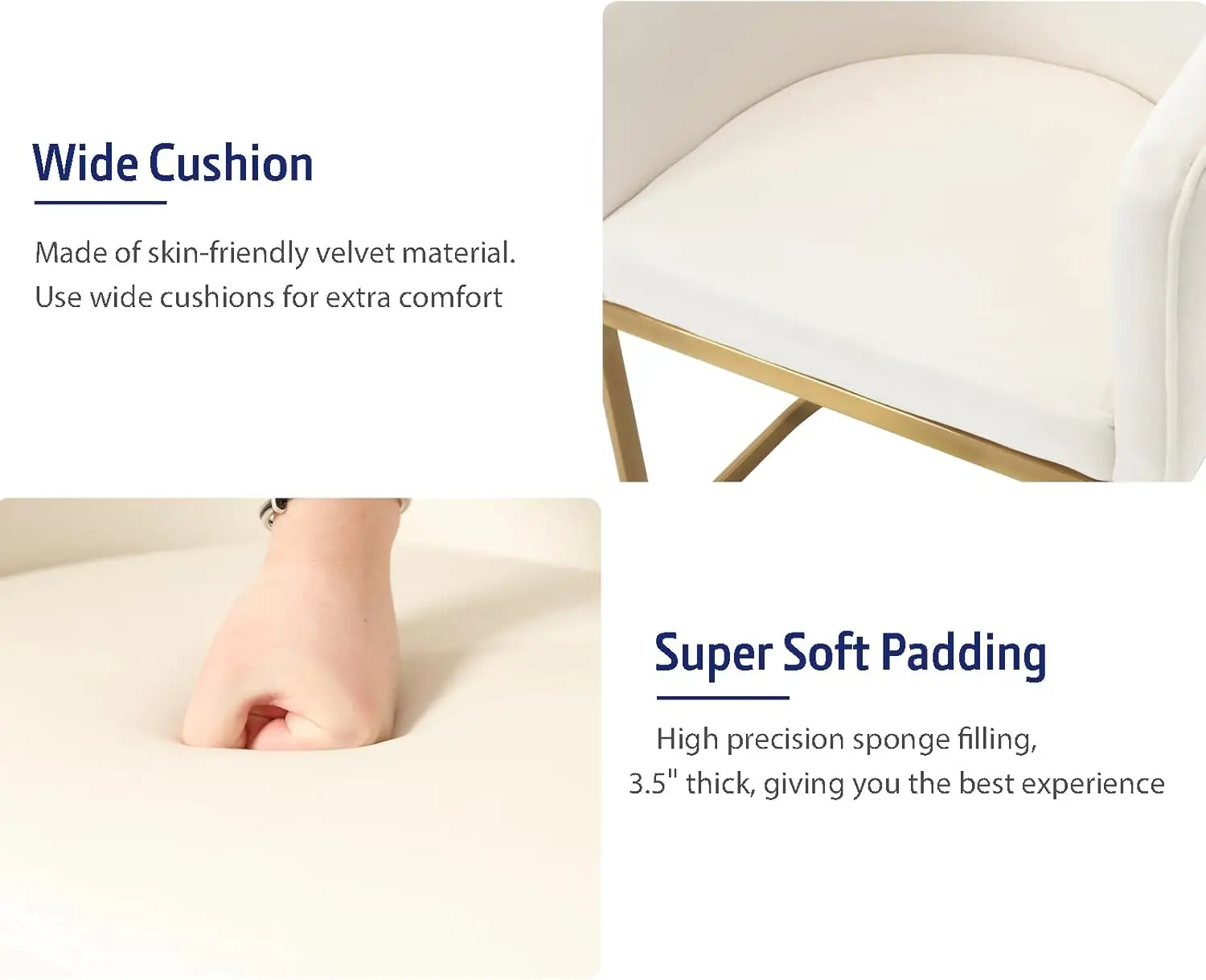 Wide Cushion

Made of skin-friendly velvet material. Use wide cushions for extra comfort

Super Soft Padding

High precision sponge filling, 3.5" thick, giving you the best experience